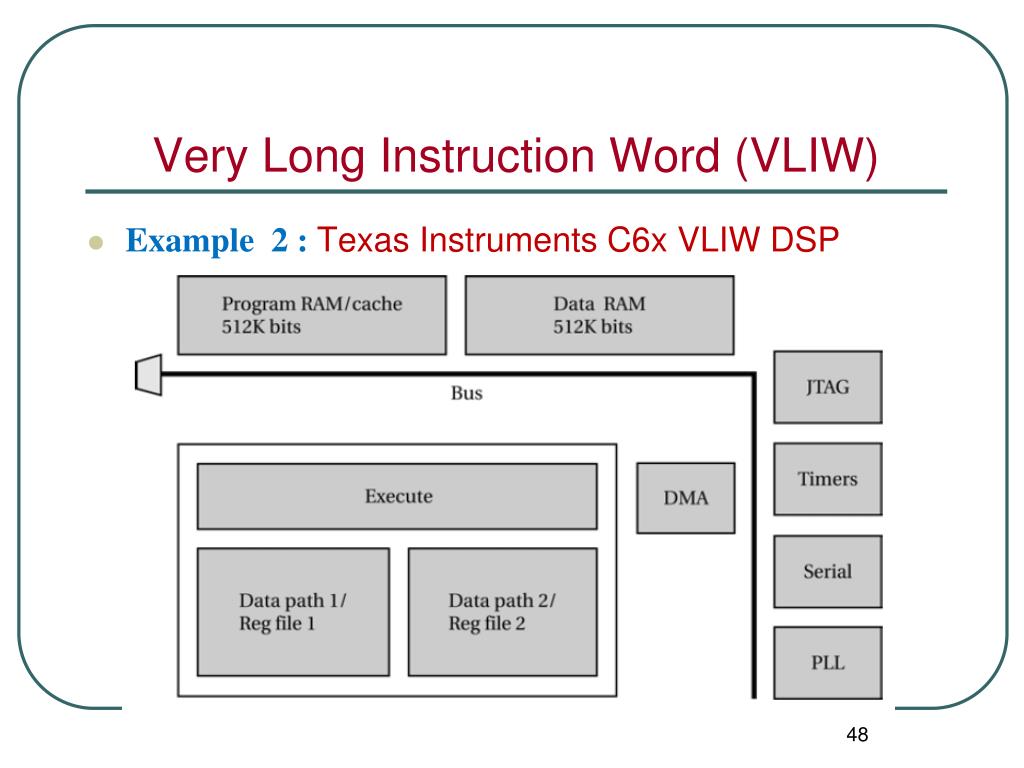 Very Long Instruction Word (VLIW)

Example 2 : Texas Instruments C6x VLIW DSP

Program RAM/cache
512K bits

Data RAM
512K bits

Bus

JTAG

Execute

DMA

Timers

Data path 1/
Reg file 1

Data path 2/
Reg file 2

Serial

PLL

48